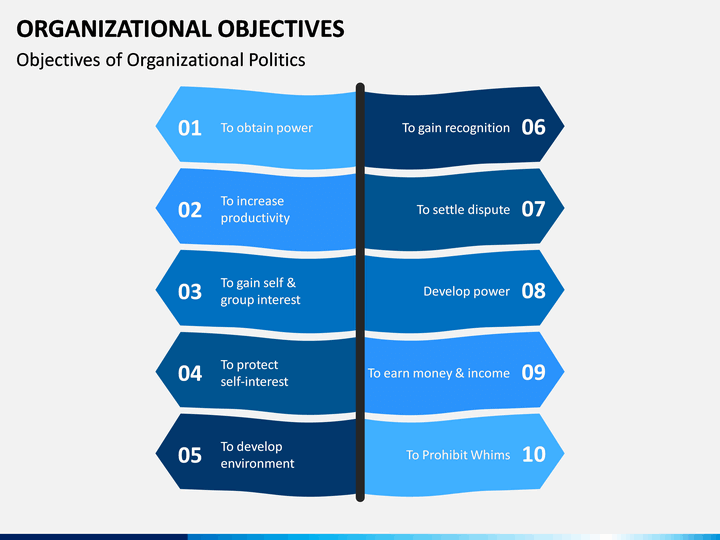 ORGANIZATIONAL OBJECTIVES

Objectives of Organizational Politics

01 To obtain power

02 To increase productivity

03 To gain self & group interest

04 To protect self-interest

05 To develop environment

To gain recognition 06

To settle dispute 07

Develop power 08

To earn money & income 09

To Prohibit Whims 10